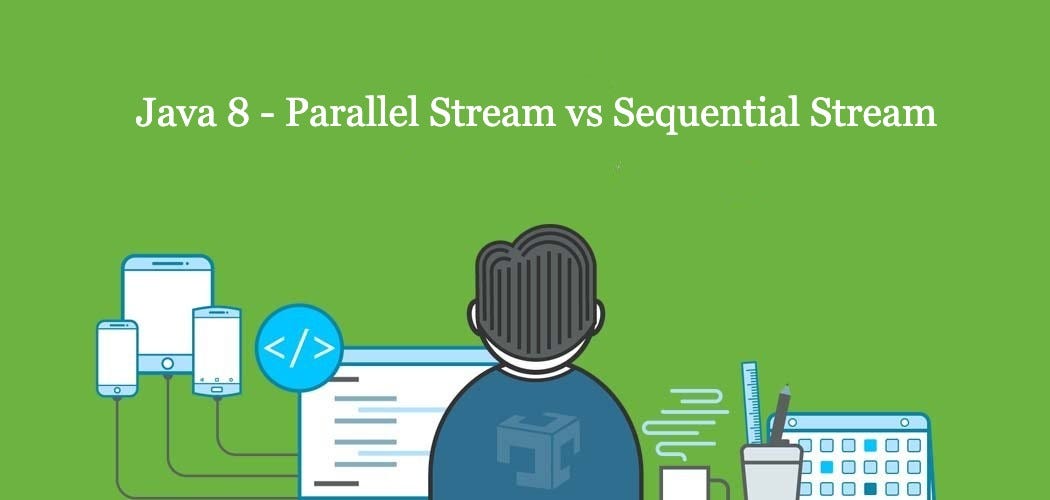 Java 8 - Parallel Stream vs Sequential Stream

</>